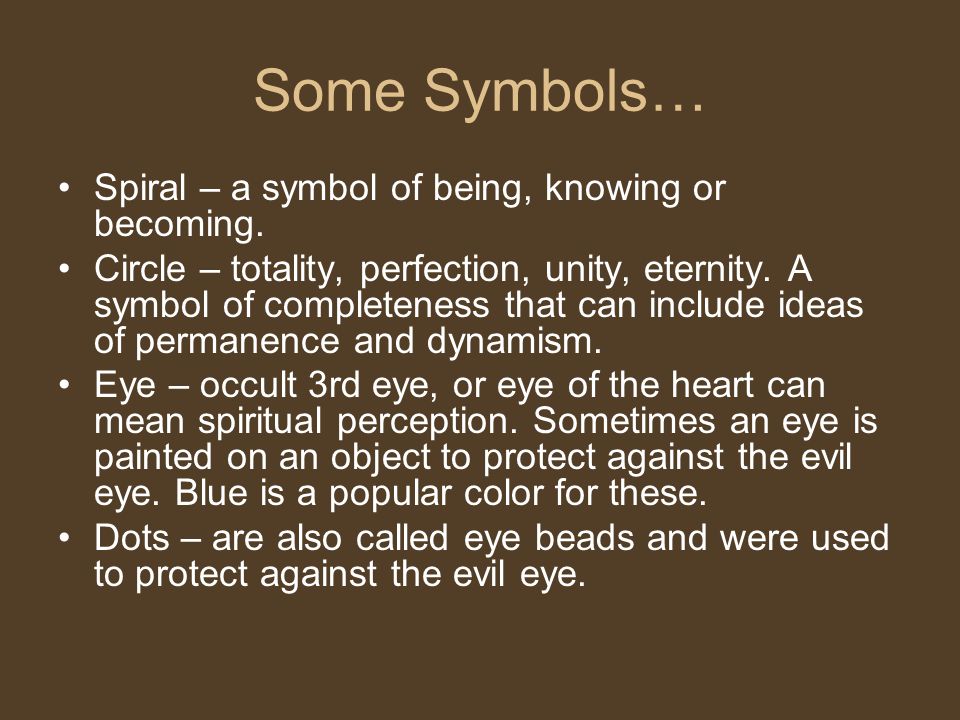 Some Symbols…

• Spiral – a symbol of being, knowing or becoming.
• Circle – totality, perfection, unity, eternity. A symbol of completeness that can include ideas of permanence and dynamism.
• Eye – occult 3rd eye, or eye of the heart can mean spiritual perception. Sometimes an eye is painted on an object to protect against the evil eye. Blue is a popular color for these.
• Dots – are also called eye beads and were used to protect against the evil eye.